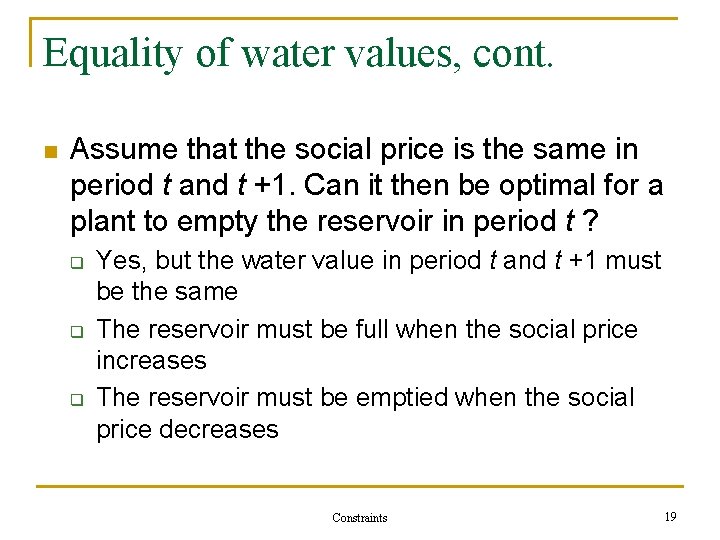 Equality of water values, cont.

Assume that the social price is the same in period $t$ and $t+1$. Can it then be optimal for a plant to empty the reservoir in period $t$ ?

Yes, but the water value in period $t$ and $t+1$ must be the same

The reservoir must be full when the social price increases

The reservoir must be emptied when the social price decreases

Constraints

19